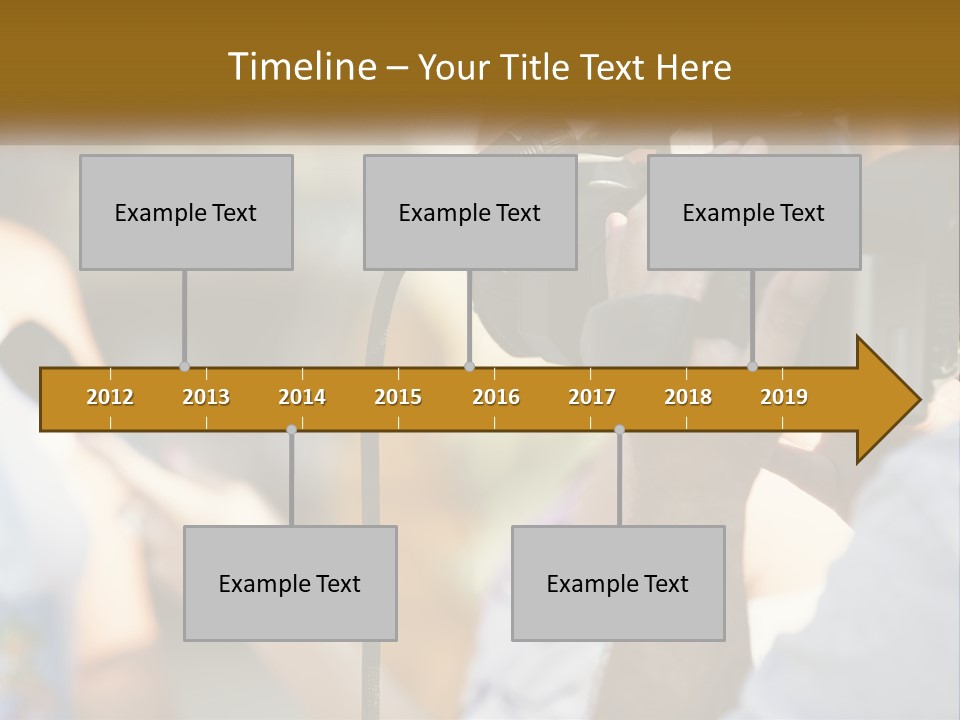 Timeline – Your Title Text Here

Example Text

Example Text

Example Text

2012 2013 2014 2015 2016 2017 2018 2019

Example Text

Example Text